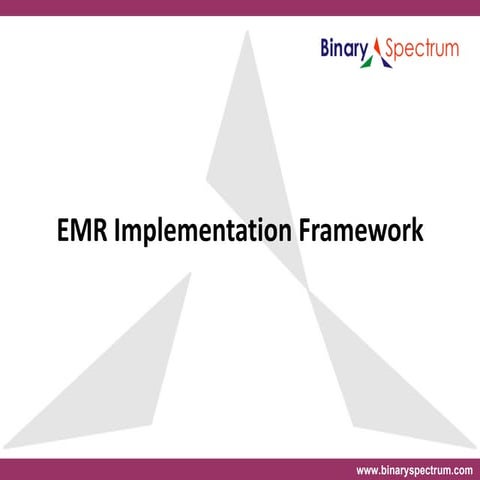 Binary Spectrum

EMR Implementation Framework

www.binaryspectrum.com